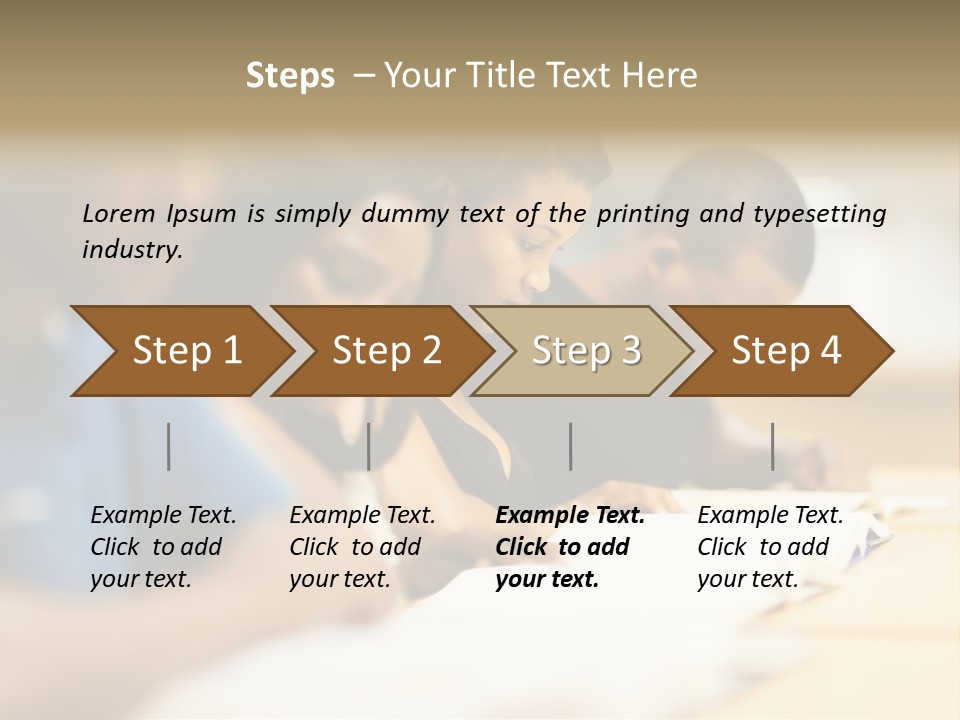 Steps – Your Title Text Here

Lorem Ipsum is simply dummy text of the printing and typesetting industry.

Step 1

Step 2

Step 3

Step 4

Example Text. Click to add your text.

Example Text. Click to add your text.

Example Text. Click to add your text.

Example Text. Click to add your text.